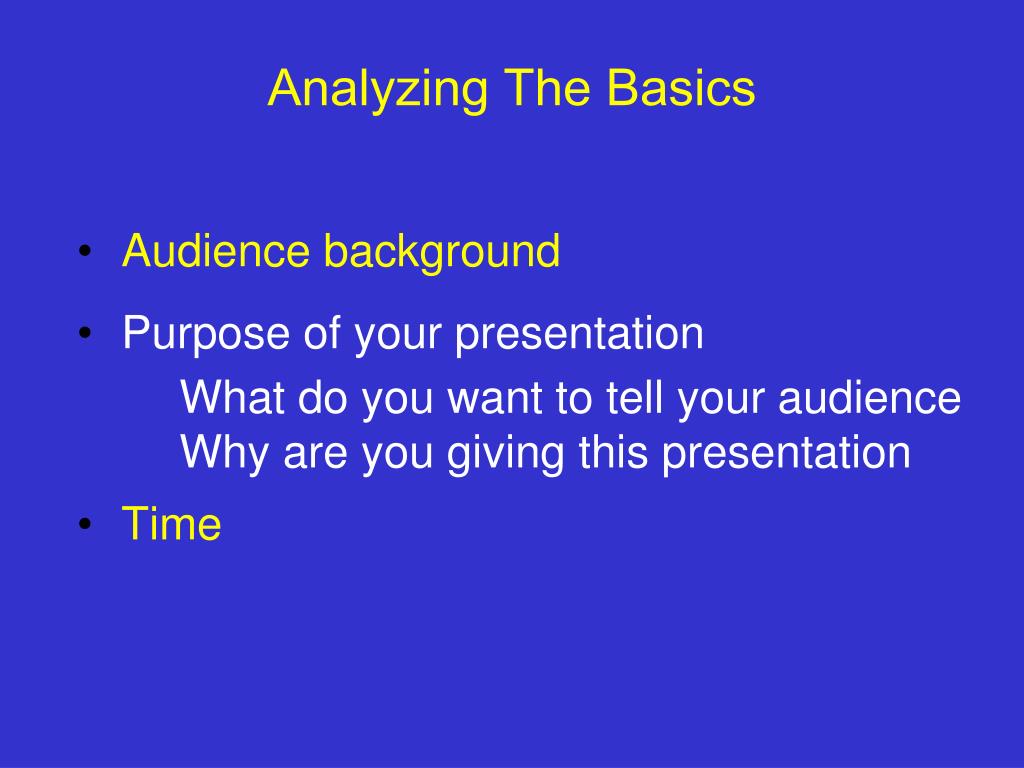 Analyzing The Basics

• Audience background
• Purpose of your presentation
What do you want to tell your audience
Why are you giving this presentation
• Time